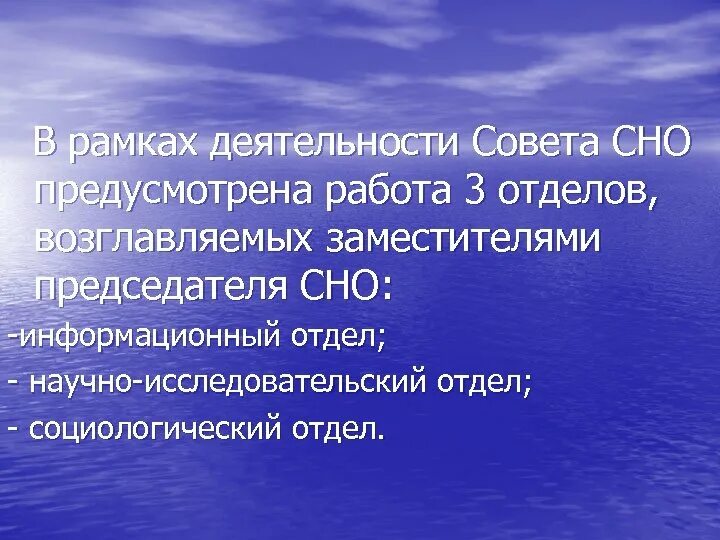 В рамках деятельности Совета СНО предусмотрена работа 3 отделов, возглавляемых заместителями председателя СНО:

-информационный отдел;

- научно-исследовательский отдел;

- социологический отдел.